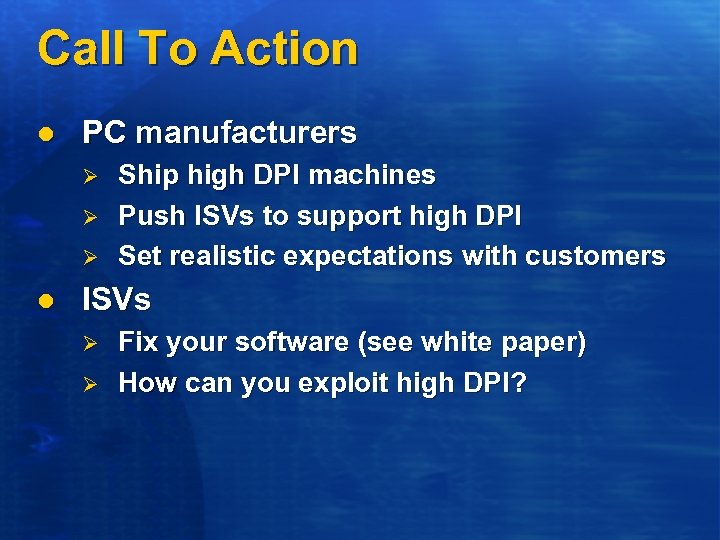 Call To Action

- PC manufacturers
  - Ship high DPI machines
  - Push ISVs to support high DPI
  - Set realistic expectations with customers
- ISVs
  - Fix your software (see white paper)
  - How can you exploit high DPI?